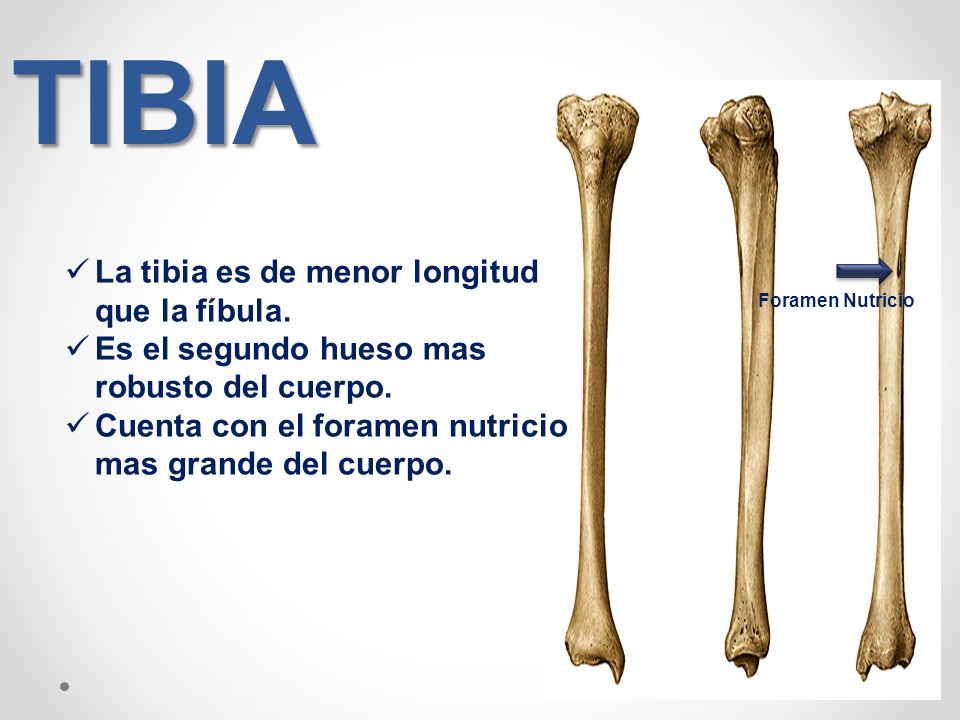 TIBIA

✓ La tibia es de menor longitud que la fíbula.
✓ Es el segundo hueso mas robusto del cuerpo.
✓ Cuenta con el foramen nutricio mas grande del cuerpo.

Foramen Nutricio